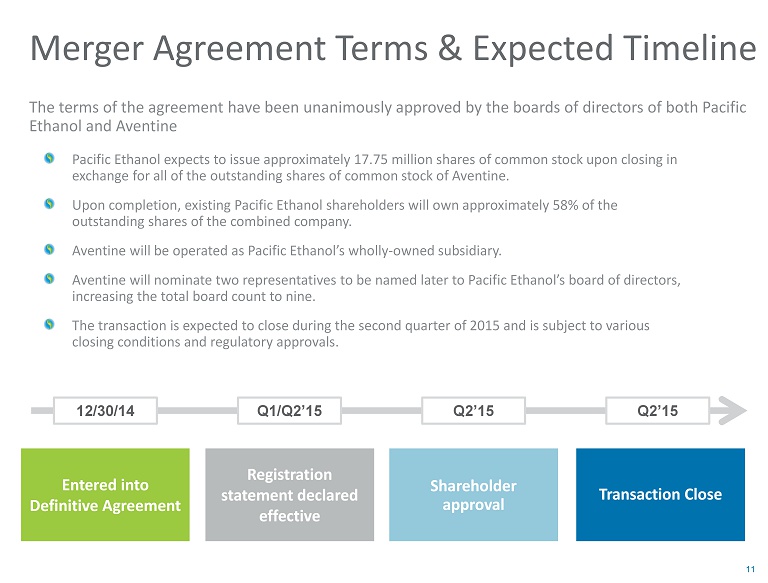 Merger Agreement Terms & Expected Timeline

The terms of the agreement have been unanimously approved by the boards of directors of both Pacific Ethanol and Aventine

Pacific Ethanol expects to issue approximately 17.75 million shares of common stock upon closing in exchange for all of the outstanding shares of common stock of Aventine.

Upon completion, existing Pacific Ethanol shareholders will own approximately 58% of the outstanding shares of the combined company.

Aventine will be operated as Pacific Ethanol's wholly-owned subsidiary.

Aventine will nominate two representatives to be named later to Pacific Ethanol's board of directors, increasing the total board count to nine.

The transaction is expected to close during the second quarter of 2015 and is subject to various closing conditions and regulatory approvals.

12/30/14

Q1/Q2'15

Q2'15

Q2'15

Entered into Definitive Agreement

Registration statement declared effective

Shareholder approval

Transaction Close

11